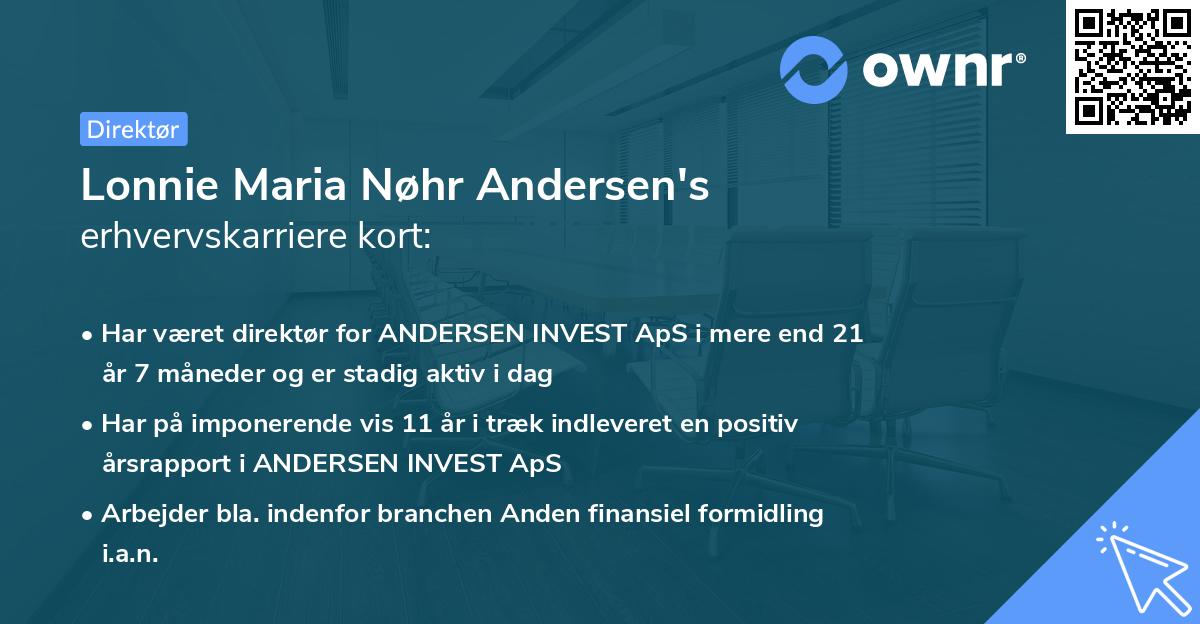 ownr®

Direktør

Lonnie Maria Nøhr Andersen's erhvervskarriere kort:

• Har været direktør for ANDERSEN INVEST ApS i mere end 21 år 7 måneder og er stadig aktiv i dag

• Har på imponerende vis 11 år i træk indleveret en positiv årsrapport i ANDERSEN INVEST ApS

• Arbejder bla. indenfor branchen Anden finansiel formidling i.a.n.